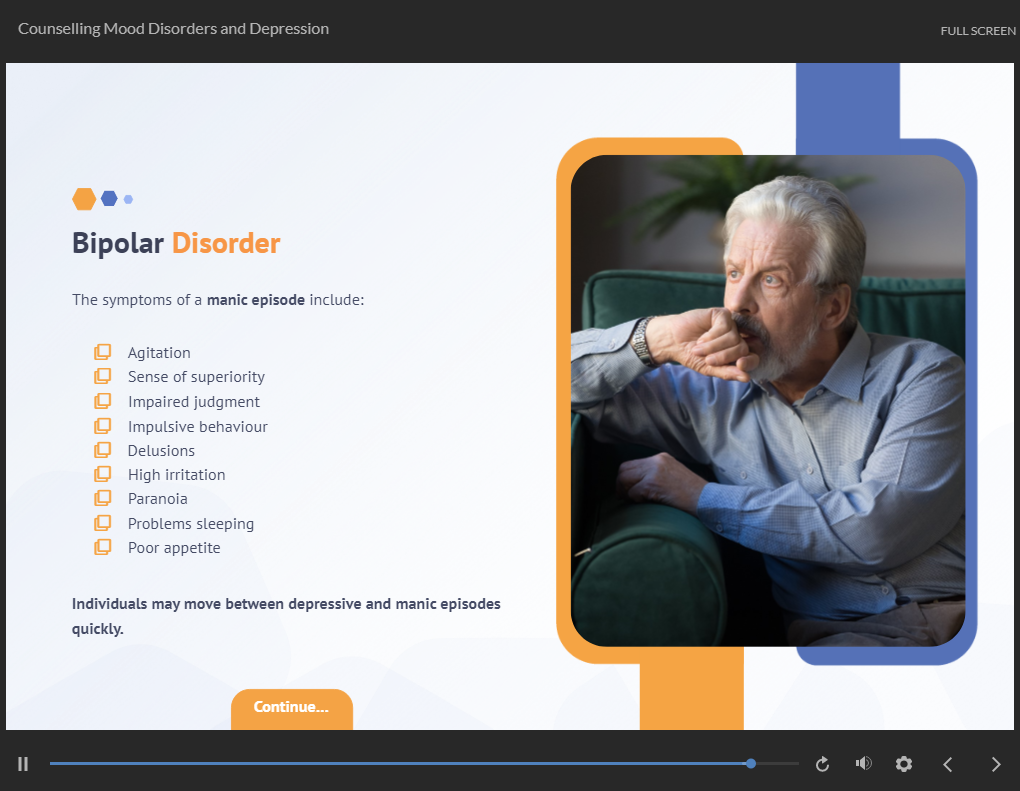 Counselling Mood Disorders and Depression

FULL SCREEN

Bipolar Disorder

The symptoms of a manic episode include:

Agitation
Sense of superiority
Impaired judgment
Impulsive behaviour
Delusions
High irritation
Paranoia
Problems sleeping
Poor appetite

Individuals may move between depressive and manic episodes quickly.

Continue...